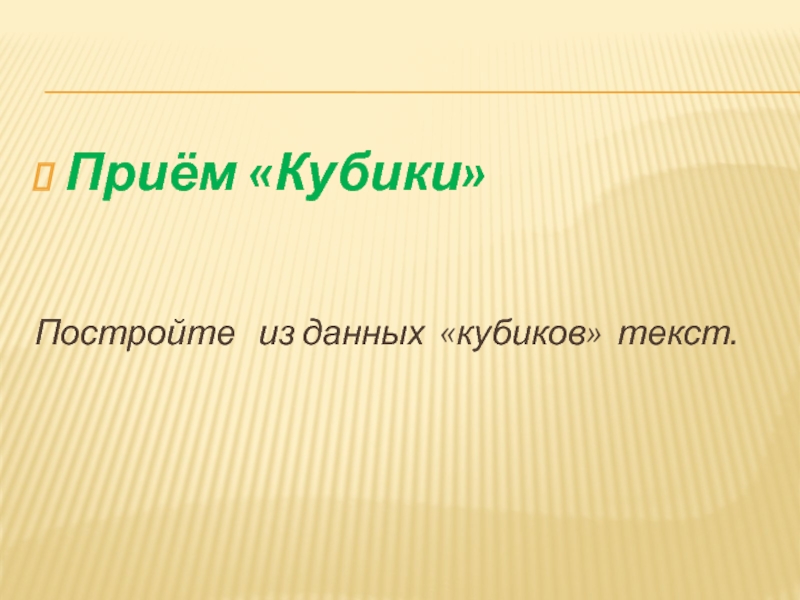 Приём «Кубики»

Постройте из данных «кубиков» текст.